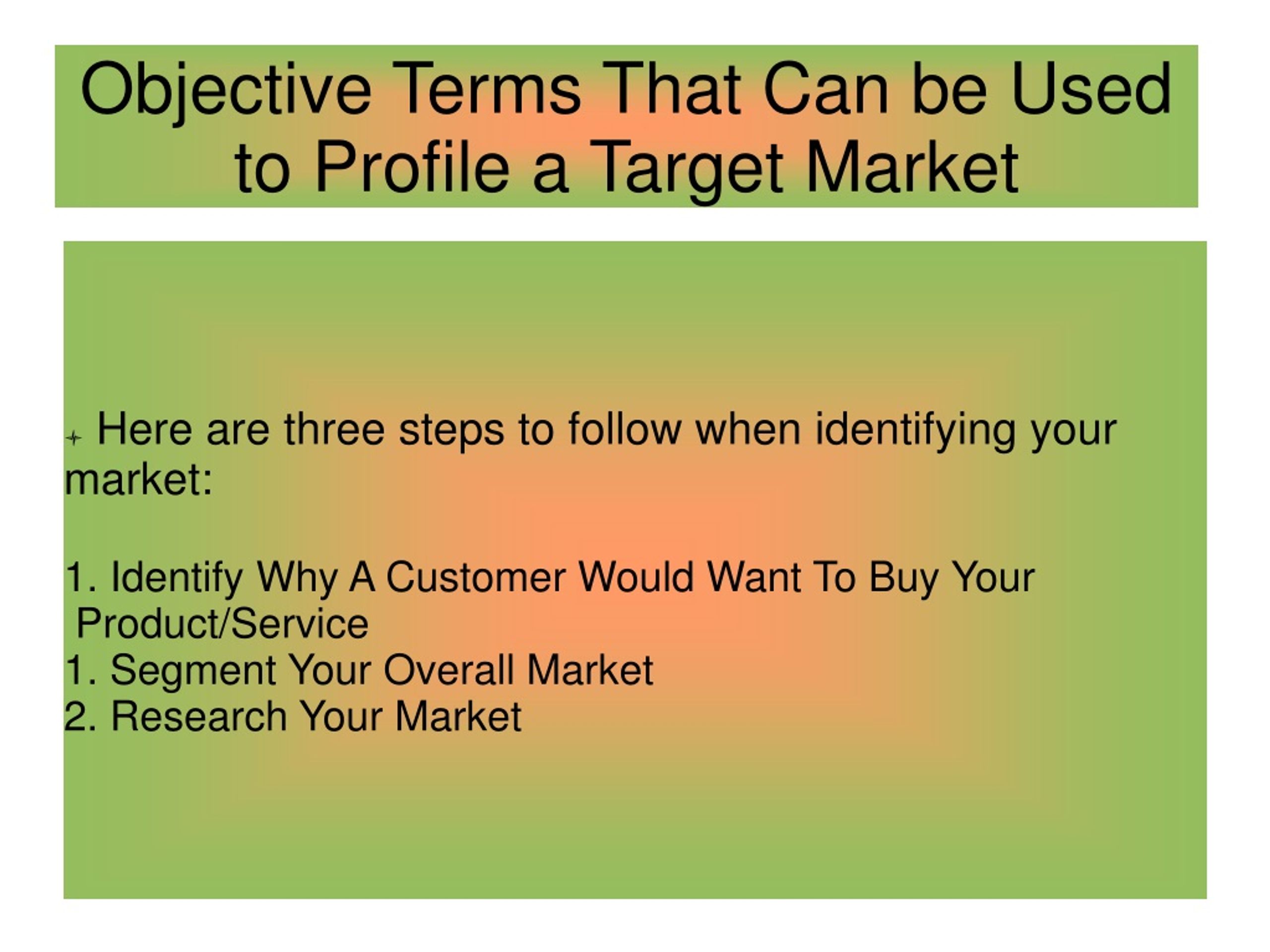 Objective Terms That Can be Used to Profile a Target Market

Here are three steps to follow when identifying your market:

1. Identify Why A Customer Would Want To Buy Your Product/Service
1. Segment Your Overall Market
2. Research Your Market